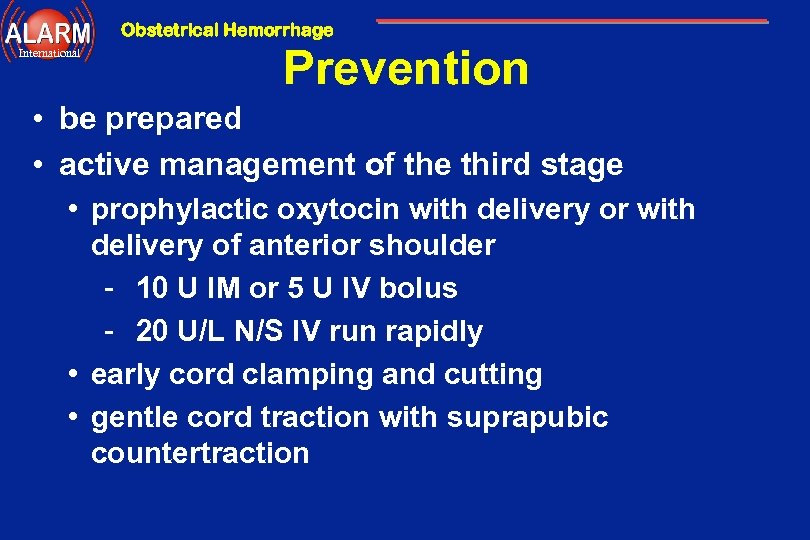 ALARM
International

Obstetrical Hemorrhage

Prevention

• be prepared
• active management of the third stage
  • prophylactic oxytocin with delivery or with delivery of anterior shoulder
    - 10 U IM or 5 U IV bolus
    - 20 U/L N/S IV run rapidly
  • early cord clamping and cutting
  • gentle cord traction with suprapubic countertraction